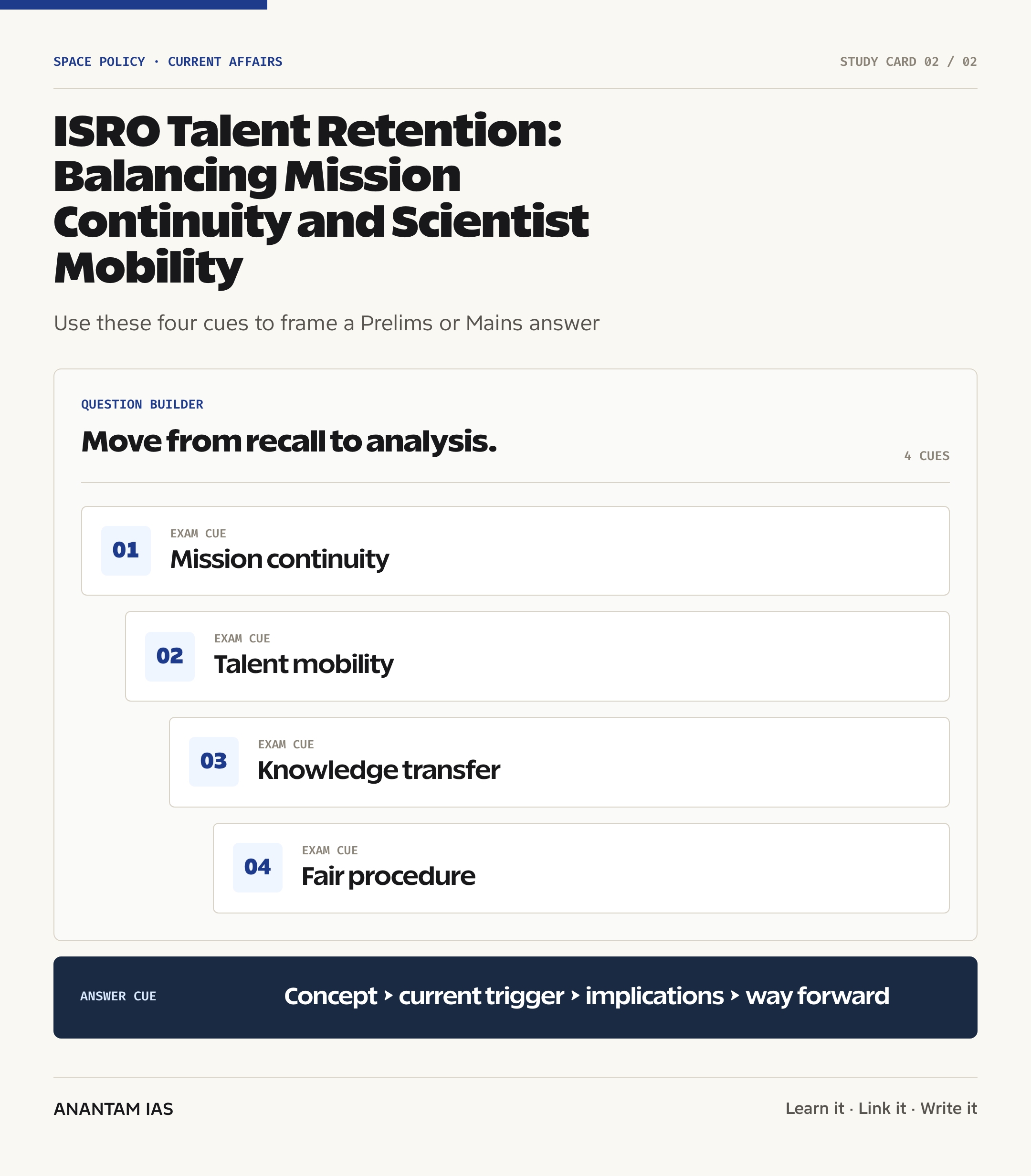 SPACE POLICY · CURRENT AFFAIRS

STUDY CARD 02 / 02

ISRO Talent Retention: Balancing Mission Continuity and Scientist Mobility

Use these four cues to frame a Prelims or Mains answer

QUESTION BUILDER

Move from recall to analysis.

4 CUES

01
EXAM CUE
Mission continuity

02
EXAM CUE
Talent mobility

03
EXAM CUE
Knowledge transfer

04
EXAM CUE
Fair procedure

ANSWER CUE

Concept › current trigger › implications › way forward

ANANTAM IAS

Learn it · Link it · Write it